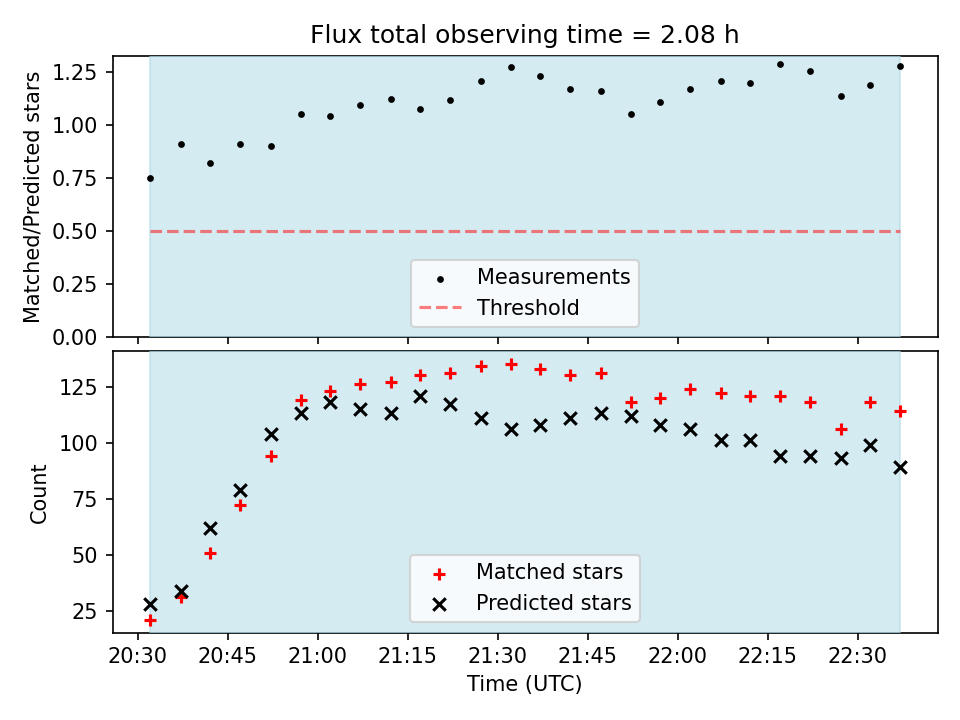 Flux total observing time = 2.08 h

Matched/Predicted stars

1.25
1.00
0.75
0.50
0.25
0.00

Measurements
Threshold

Count

125
100
75
50
25

Matched stars
Predicted stars

20:30 20:45 21:00 21:15 21:30 21:45 22:00 22:15 22:30

Time (UTC)